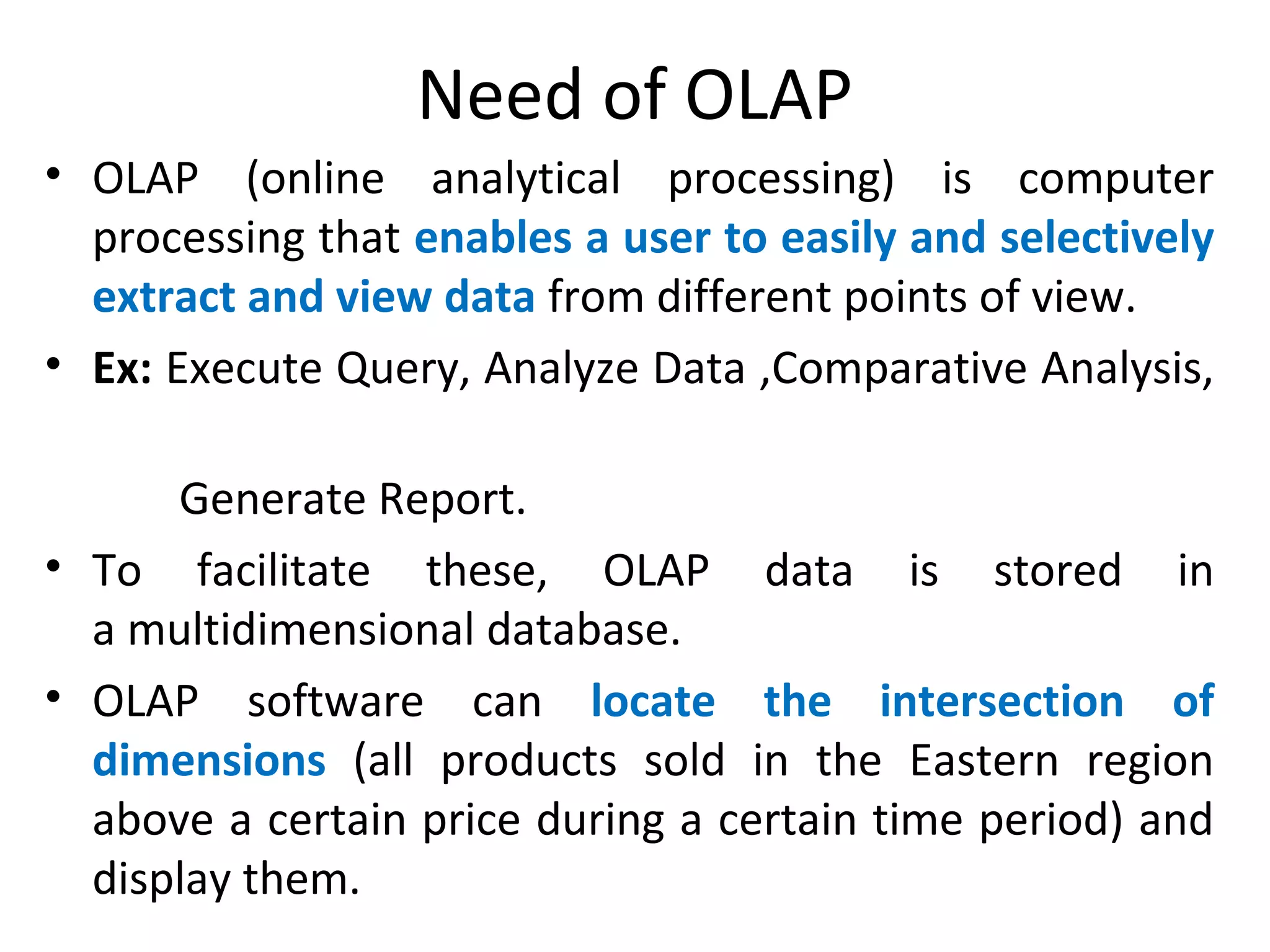 Need of OLAP

• OLAP (online analytical processing) is computer processing that enables a user to easily and selectively extract and view data from different points of view.

• Ex: Execute Query, Analyze Data ,Comparative Analysis,

Generate Report.

• To facilitate these, OLAP data is stored in a multidimensional database.

• OLAP software can locate the intersection of dimensions (all products sold in the Eastern region above a certain price during a certain time period) and display them.